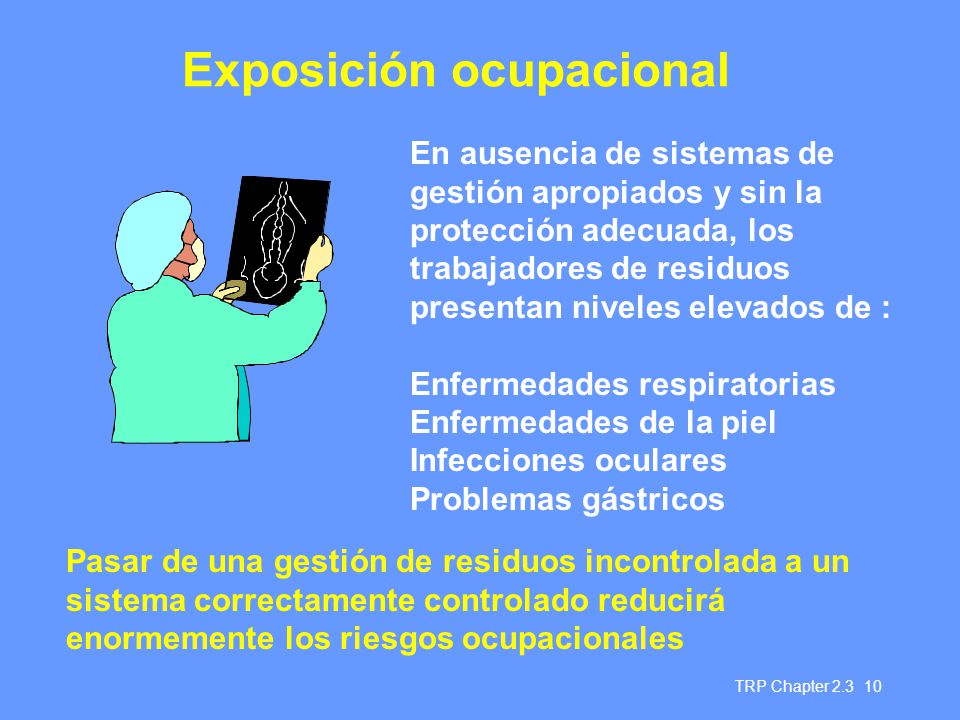 Exposición ocupacional

En ausencia de sistemas de gestión apropiados y sin la protección adecuada, los trabajadores de residuos presentan niveles elevados de :

Enfermedades respiratorias
Enfermedades de la piel
Infecciones oculares
Problemas gástricos

Pasar de una gestión de residuos incontrolada a un sistema correctamente controlado reducirá enormemente los riesgos ocupacionales

TRP Chapter 2.3 10